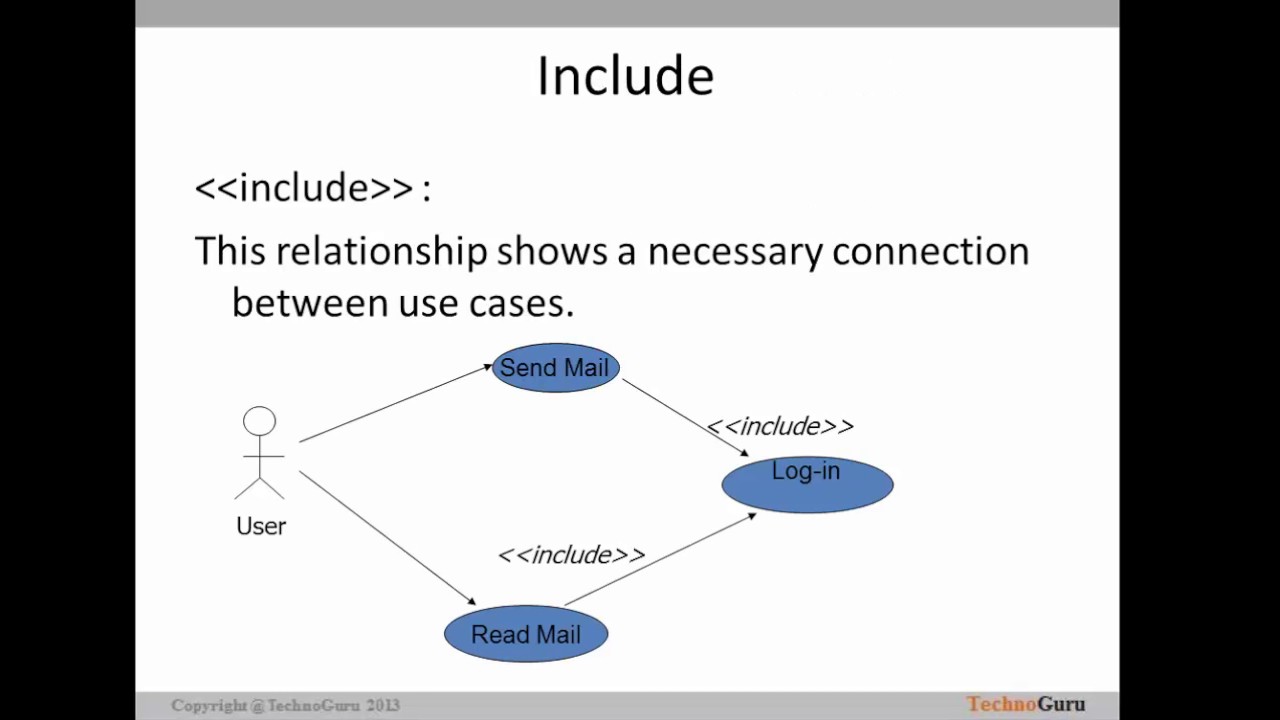 Include

<<include>> :

This relationship shows a necessary connection between use cases.

Send Mail

<<include>>

Log-in

User

<<include>>

Read Mail

Copyright @ TechnoGuru 2013

TechnoGuru